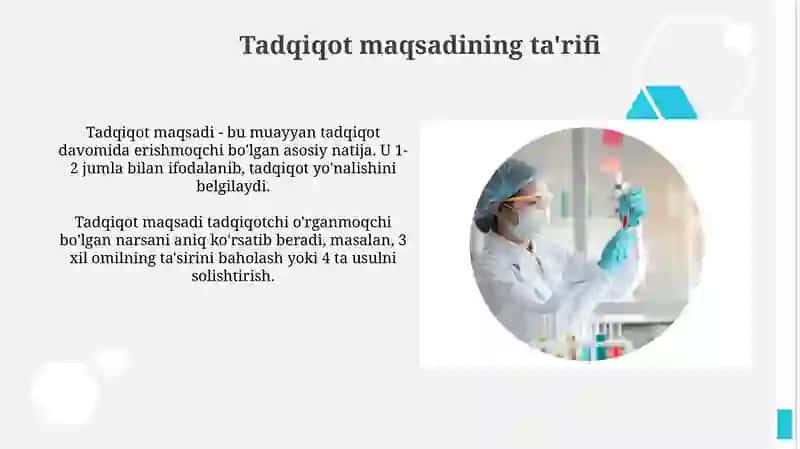 Tadqiqot maqsadining ta'rifi

Tadqiqot maqsadi - bu muayyan tadqiqot davomida erishmoqchi bo'lgan asosiy natija. U 1-2 jumla bilan ifodalanib, tadqiqot yo'nalishini belgilaydi.

Tadqiqot maqsadi tadqiqotchi o'rganmoqchi bo'lgan narsani aniq ko'rsatib beradi, masalan, 3 xil omilning ta'sirini baholash yoki 4 ta usulni solishtirish.